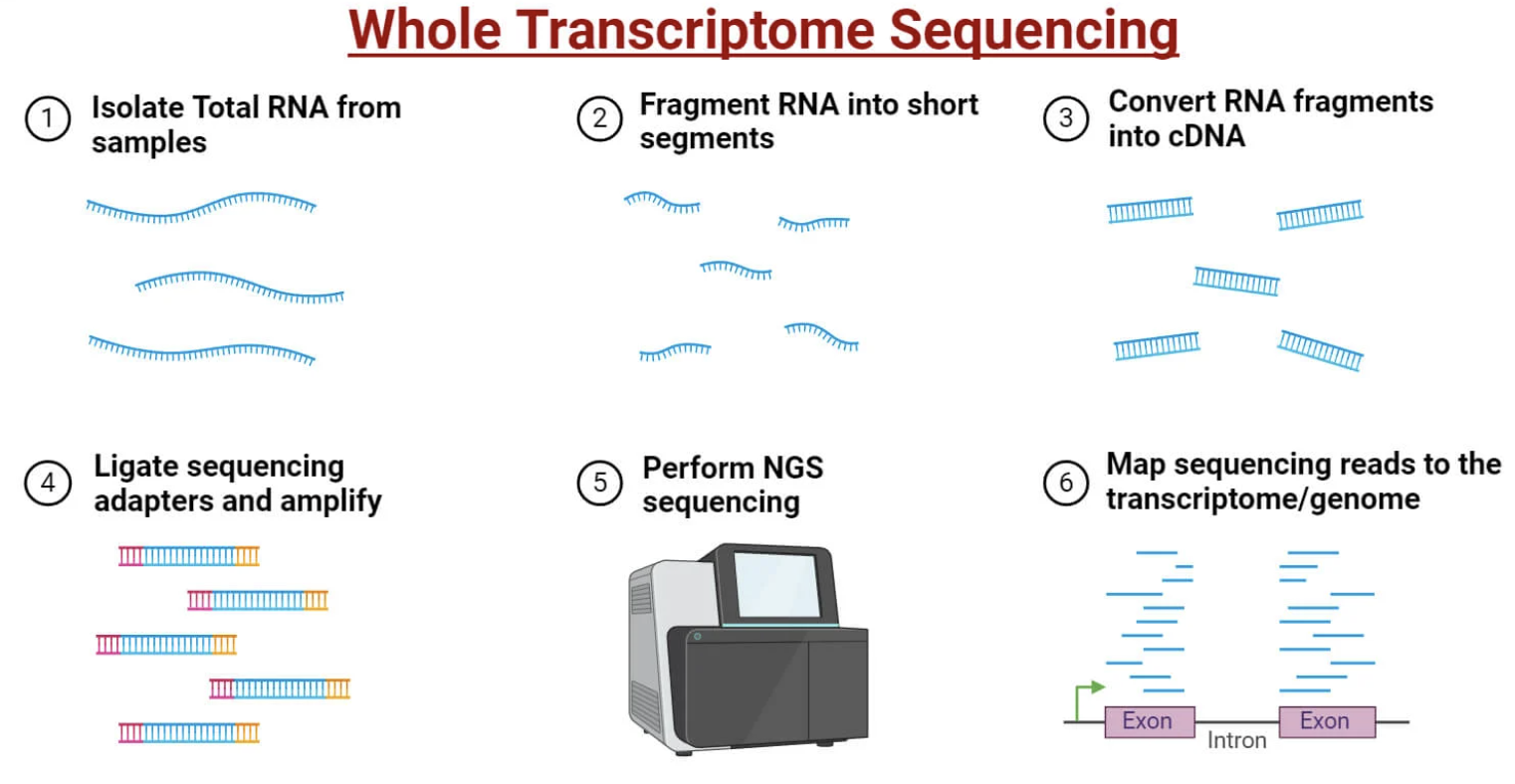 Whole Transcriptome Sequencing

1 Isolate Total RNA from samples

2 Fragment RNA into short segments

3 Convert RNA fragments into cDNA

4 Ligate sequencing adapters and amplify

5 Perform NGS sequencing

6 Map sequencing reads to the transcriptome/genome

Exon
Intron
Exon